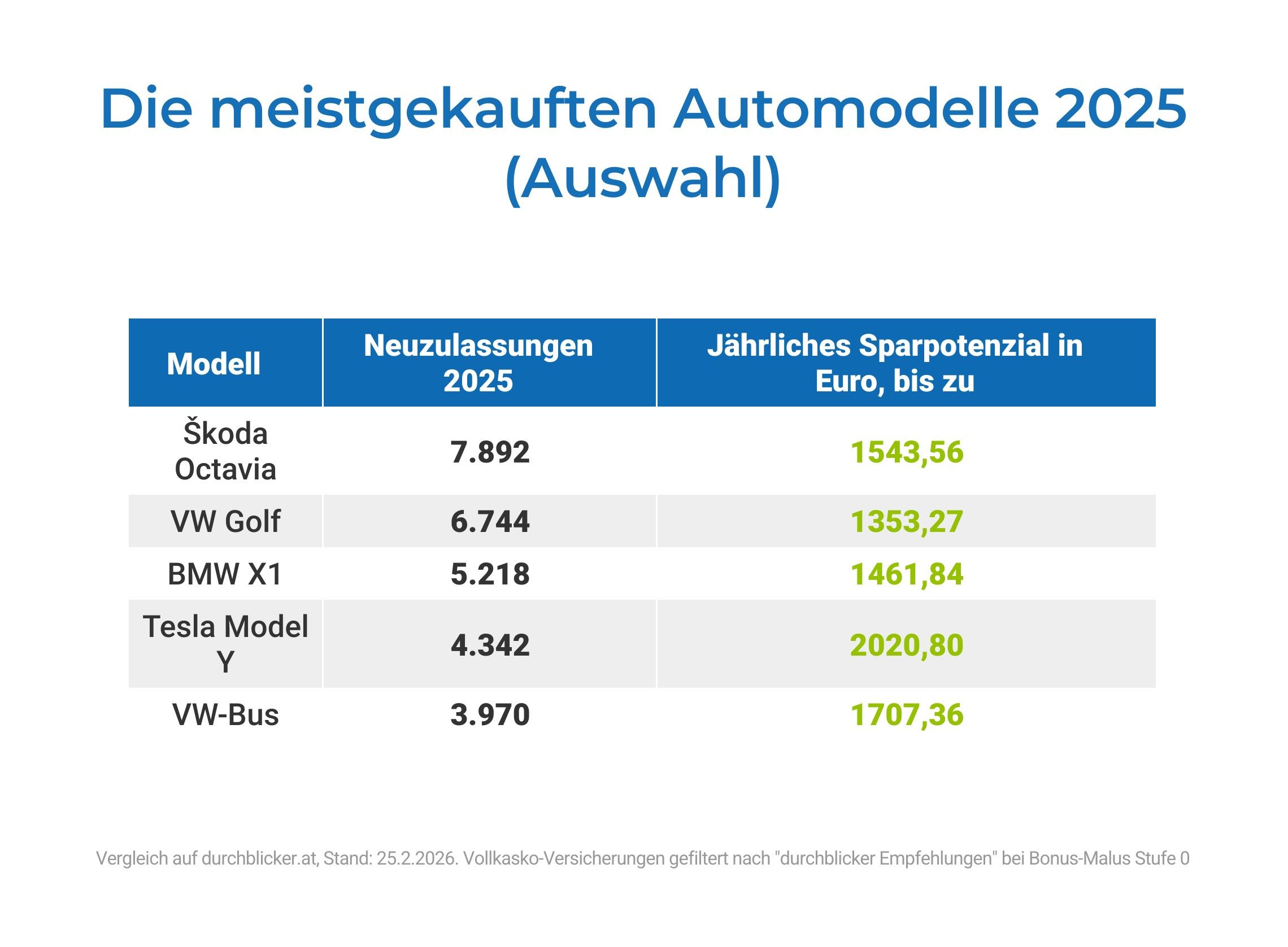 Die meistgekauften Automodelle 2025 (Auswahl)

| Modell | Neuzulassungen 2025 | Jährliches Sparpotenzial in Euro, bis zu |
|---|---|---|
| Škoda Octavia | 7.892 | 1543,56 |
| VW Golf | 6.744 | 1353,27 |
| BMW X1 | 5.218 | 1461,84 |
| Tesla Model Y | 4.342 | 2020,80 |
| VW-Bus | 3.970 | 1707,36 |

Vergleich auf durchblicker.at, Stand: 25.2.2026. Vollkasko-Versicherungen gefiltert nach "durchblicker Empfehlungen" bei Bonus-Malus Stufe 0